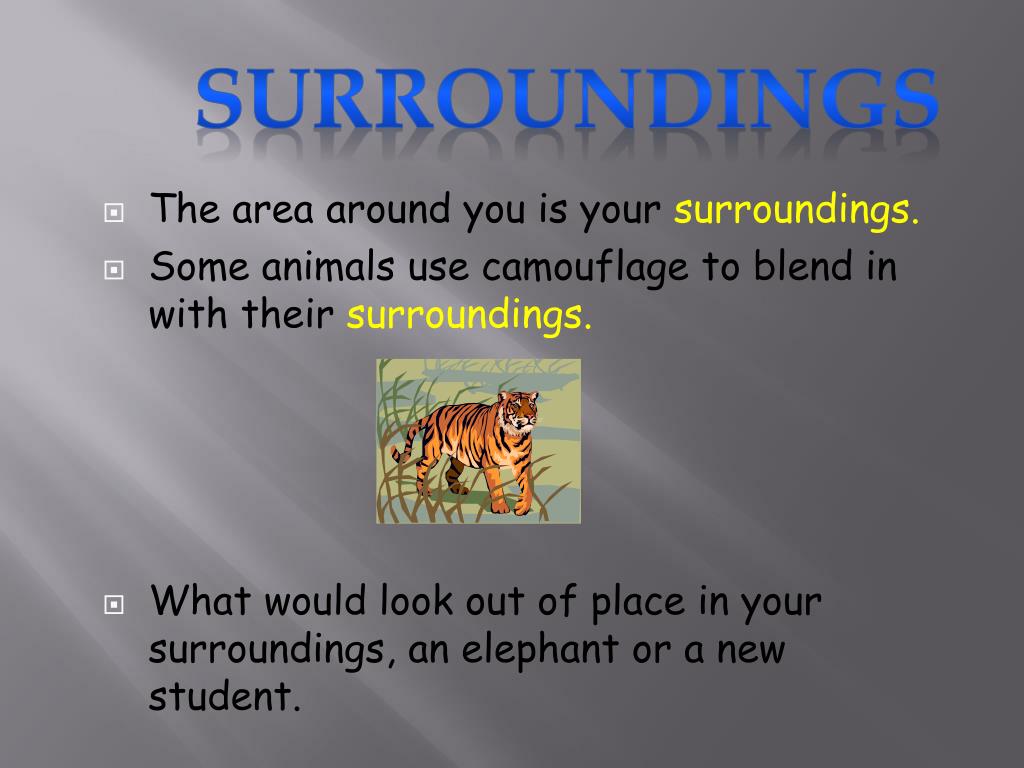 SURROUNDINGS

The area around you is your surroundings.

Some animals use camouflage to blend in with their surroundings.

What would look out of place in your surroundings, an elephant or a new student.